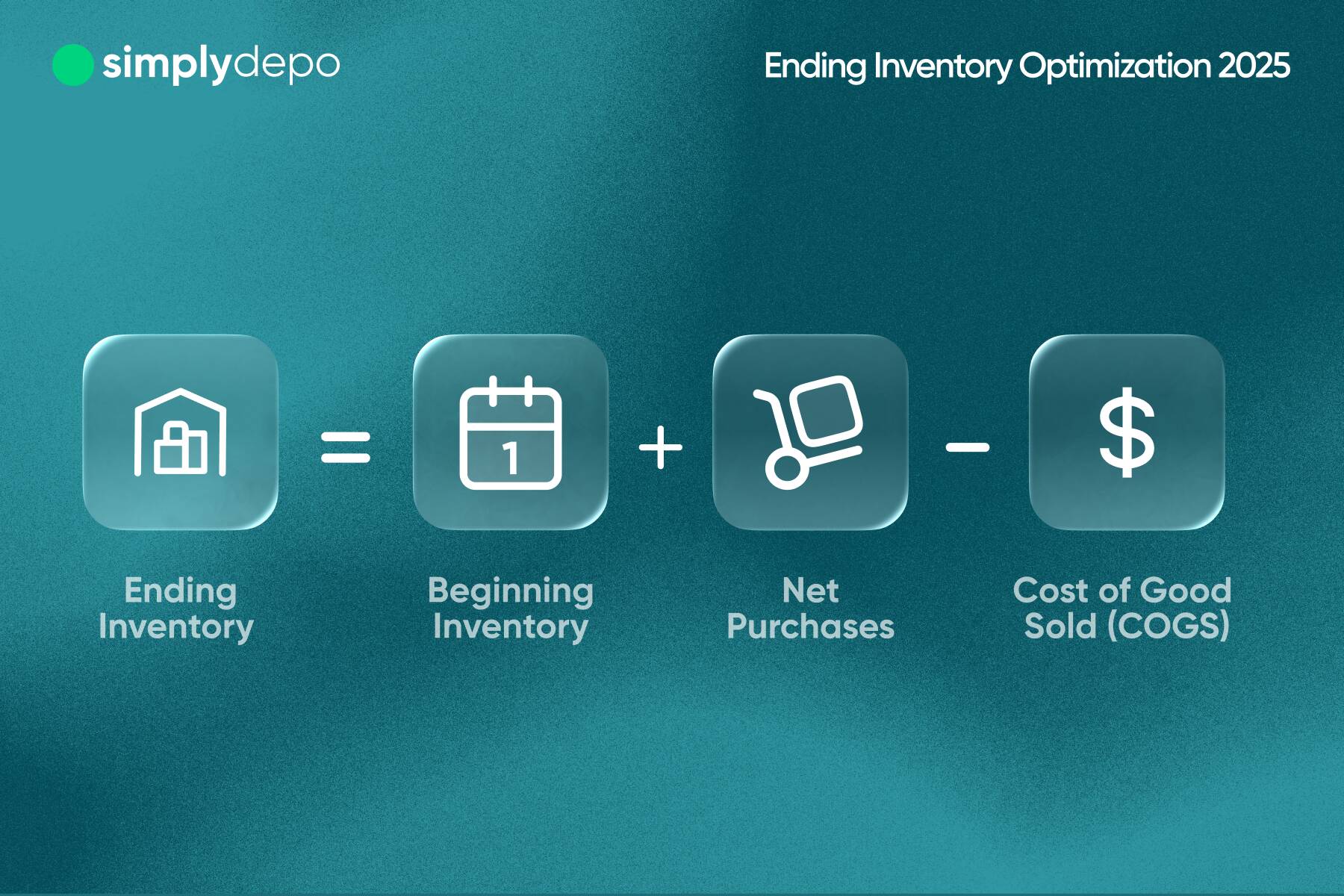 simplydepo

Ending Inventory Optimization 2025

=

1

+

−

$

Ending Inventory

Beginning Inventory

Net Purchases

Cost of Good Sold (COGS)